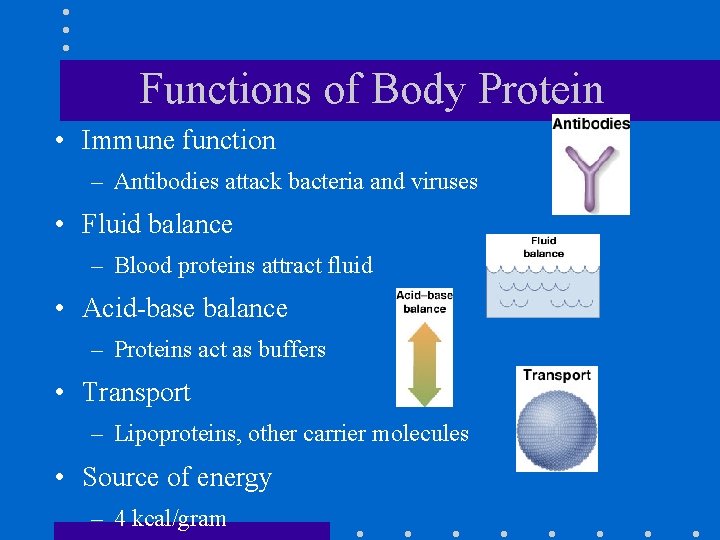 Functions of Body Protein

• Immune function
– Antibodies attack bacteria and viruses
• Fluid balance
– Blood proteins attract fluid
• Acid-base balance
– Proteins act as buffers
• Transport
– Lipoproteins, other carrier molecules
• Source of energy
– 4 kcal/gram

Antibodies

Fluid balance

Acid–base balance

Transport